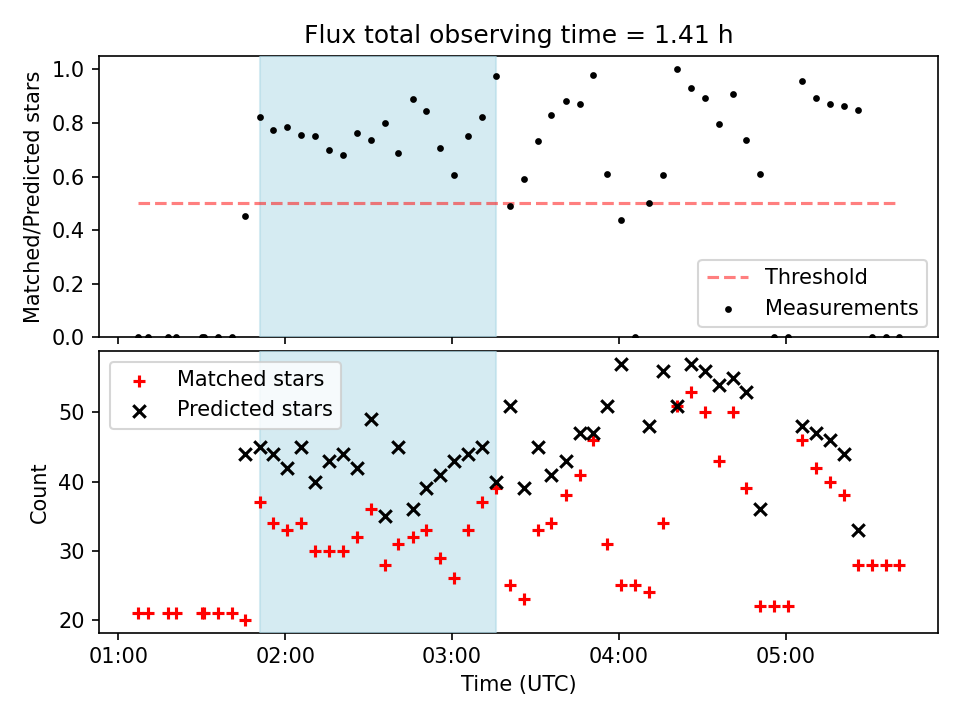 Flux total observing time = 1.41 h

Matched/Predicted stars

1.0
0.8
0.6
0.4
0.2
0.0

Threshold
Measurements

Matched stars
Predicted stars

Count

50
40
30
20

01:00
02:00
03:00
04:00
05:00

Time (UTC)